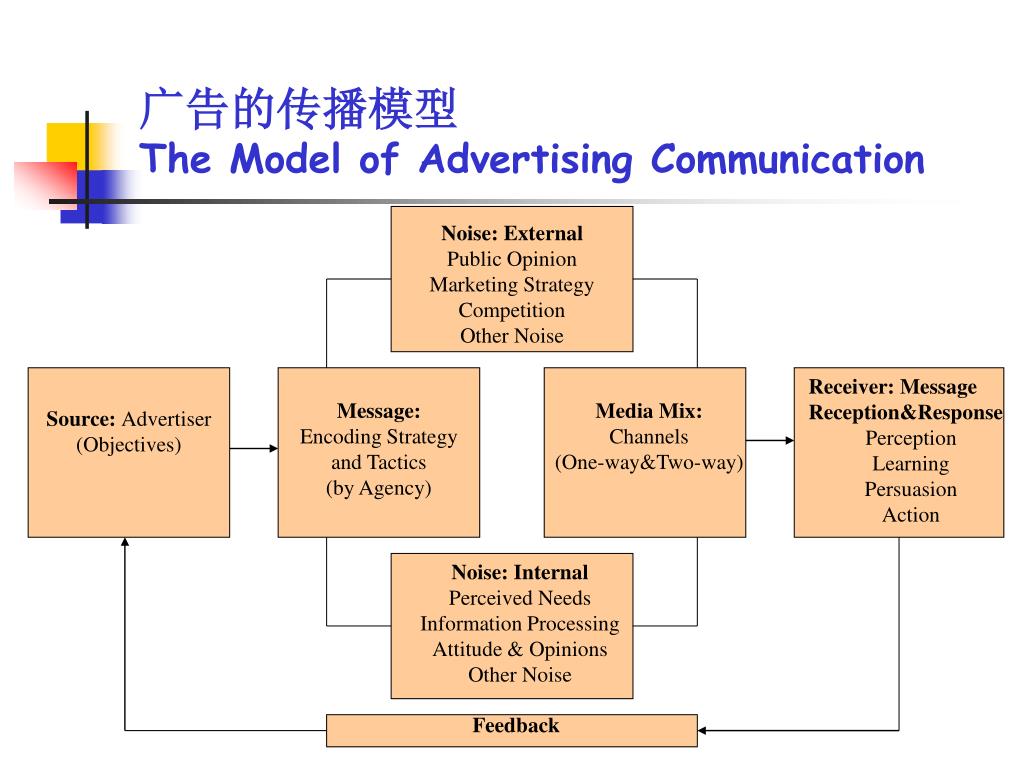 广告的传播模型
The Model of Advertising Communication

Noise: External
Public Opinion
Marketing Strategy
Competition
Other Noise

Source: Advertiser
(Objectives)

Message:
Encoding Strategy
and Tactics
(by Agency)

Media Mix:
Channels
(One-way&Two-way)

Receiver: Message
Reception&Response
Perception
Learning
Persuasion
Action

Noise: Internal
Perceived Needs
Information Processing
Attitude & Opinions
Other Noise

Feedback